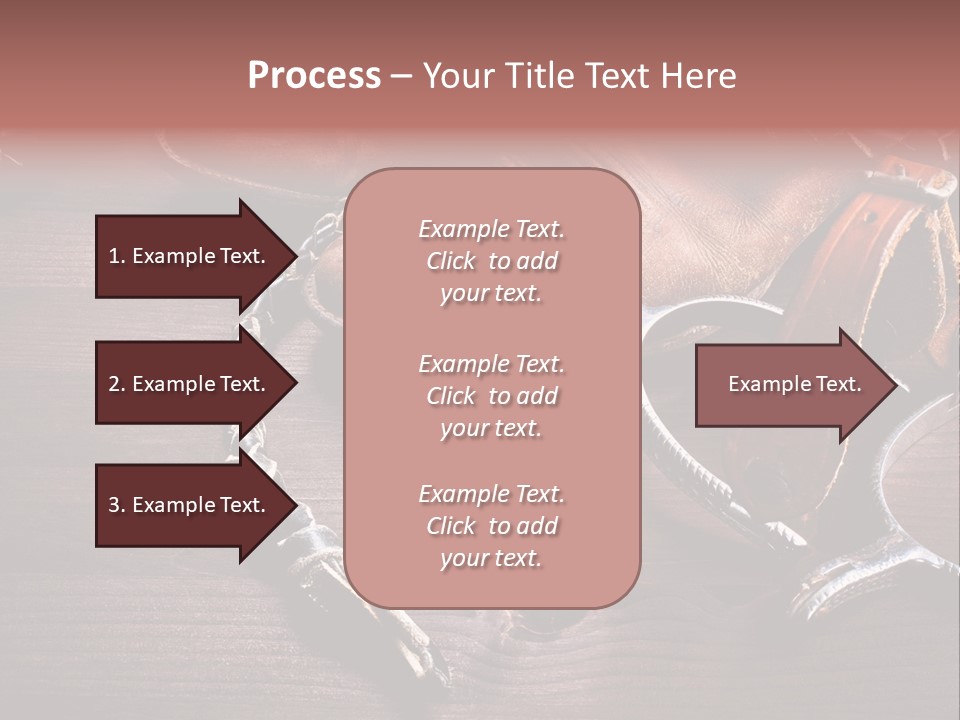 Process – Your Title Text Here

1. Example Text.

2. Example Text.

3. Example Text.

Example Text. Click to add your text.

Example Text. Click to add your text.

Example Text. Click to add your text.

Example Text.